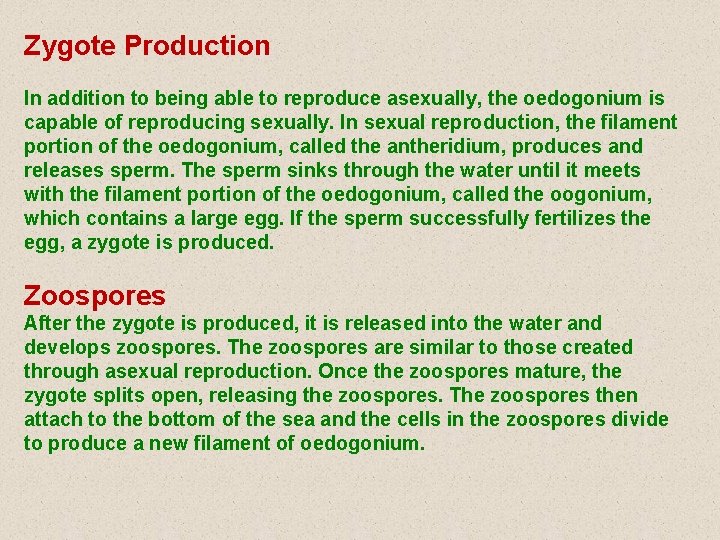 Zygote Production

In addition to being able to reproduce asexually, the oedogonium is capable of reproducing sexually. In sexual reproduction, the filament portion of the oedogonium, called the antheridium, produces and releases sperm. The sperm sinks through the water until it meets with the filament portion of the oedogonium, called the oogonium, which contains a large egg. If the sperm successfully fertilizes the egg, a zygote is produced.

Zoospores

After the zygote is produced, it is released into the water and develops zoospores. The zoospores are similar to those created through asexual reproduction. Once the zoospores mature, the zygote splits open, releasing the zoospores. The zoospores then attach to the bottom of the sea and the cells in the zoospores divide to produce a new filament of oedogonium.